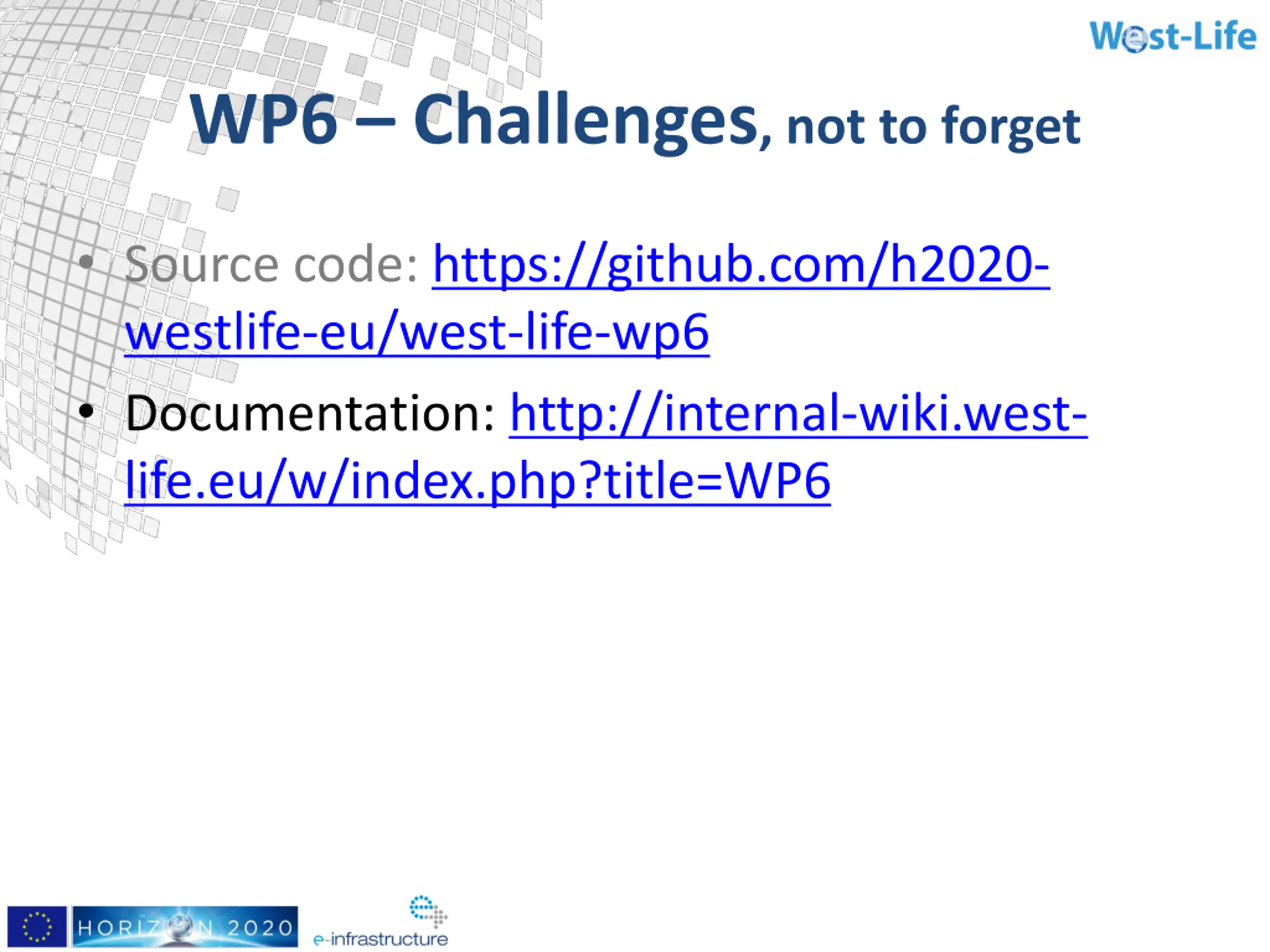 West-Life

WP6 – Challenges, not to forget

• Source code: https://github.com/h2020-westlife-eu/west-life-wp6
• Documentation: http://internal-wiki.west-life.eu/w/index.php?title=WP6

HORIZON 2020 e-infrastructure